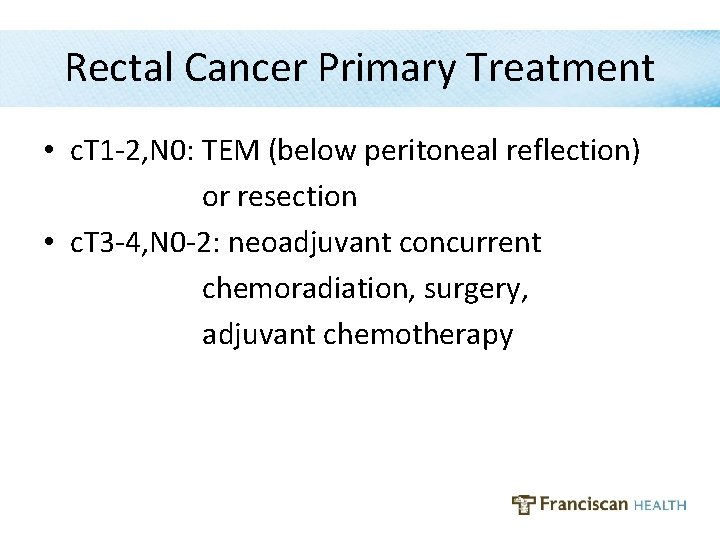 Rectal Cancer Primary Treatment

• cT1-2,N0: TEM (below peritoneal reflection) or resection

• cT3-4,N0-2: neoadjuvant concurrent chemoradiation, surgery, adjuvant chemotherapy

Franciscan HEALTH